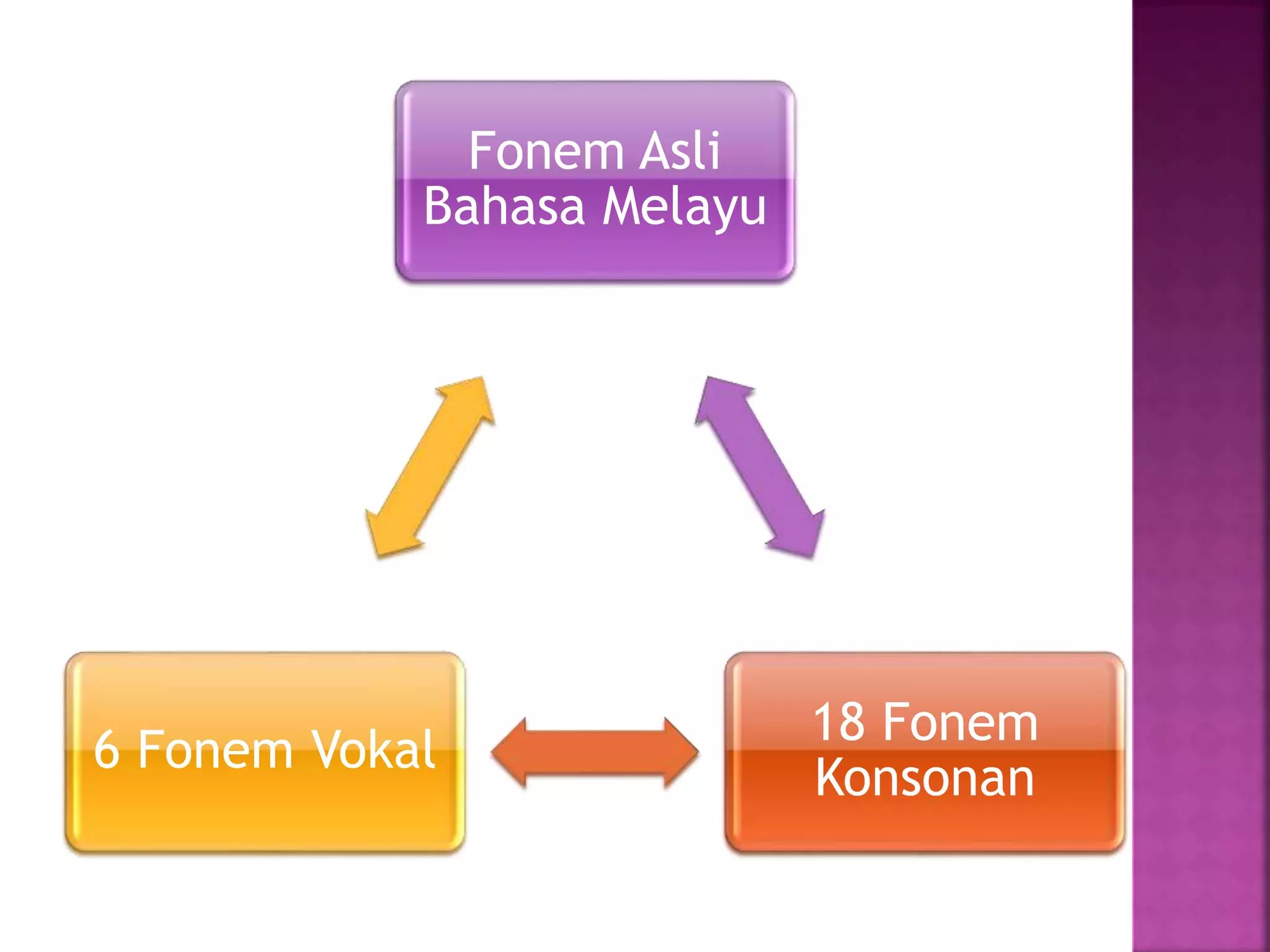 Fonem Asli Bahasa Melayu

6 Fonem Vokal

18 Fonem Konsonan